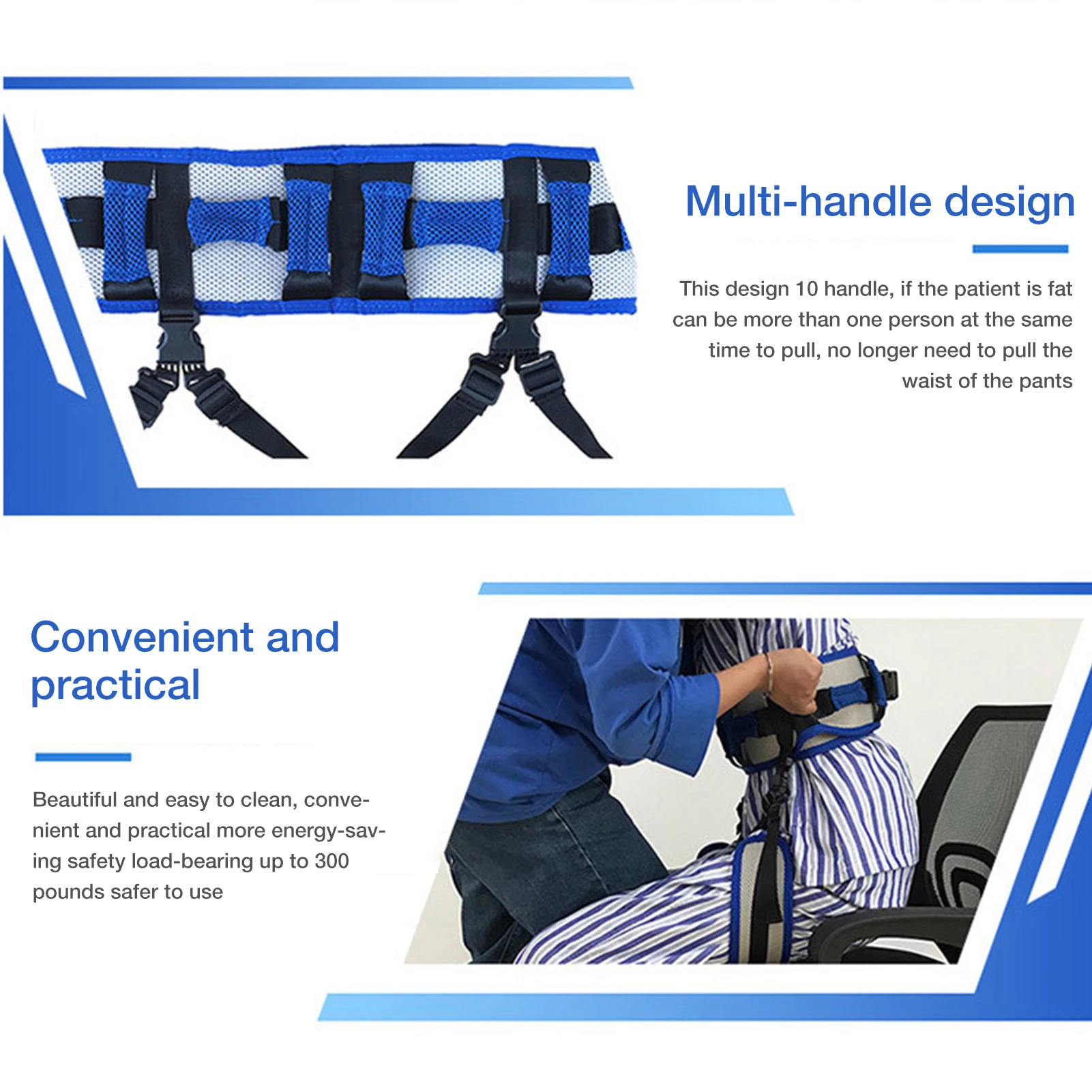 Multi-handle design

This design 10 handle, if the patient is fat can be more than one person at the same time to pull, no longer need to pull the waist of the pants

Convenient and practical

Beautiful and easy to clean, convenient and practical more energy-saving safety load-bearing up to 300 pounds safer to use